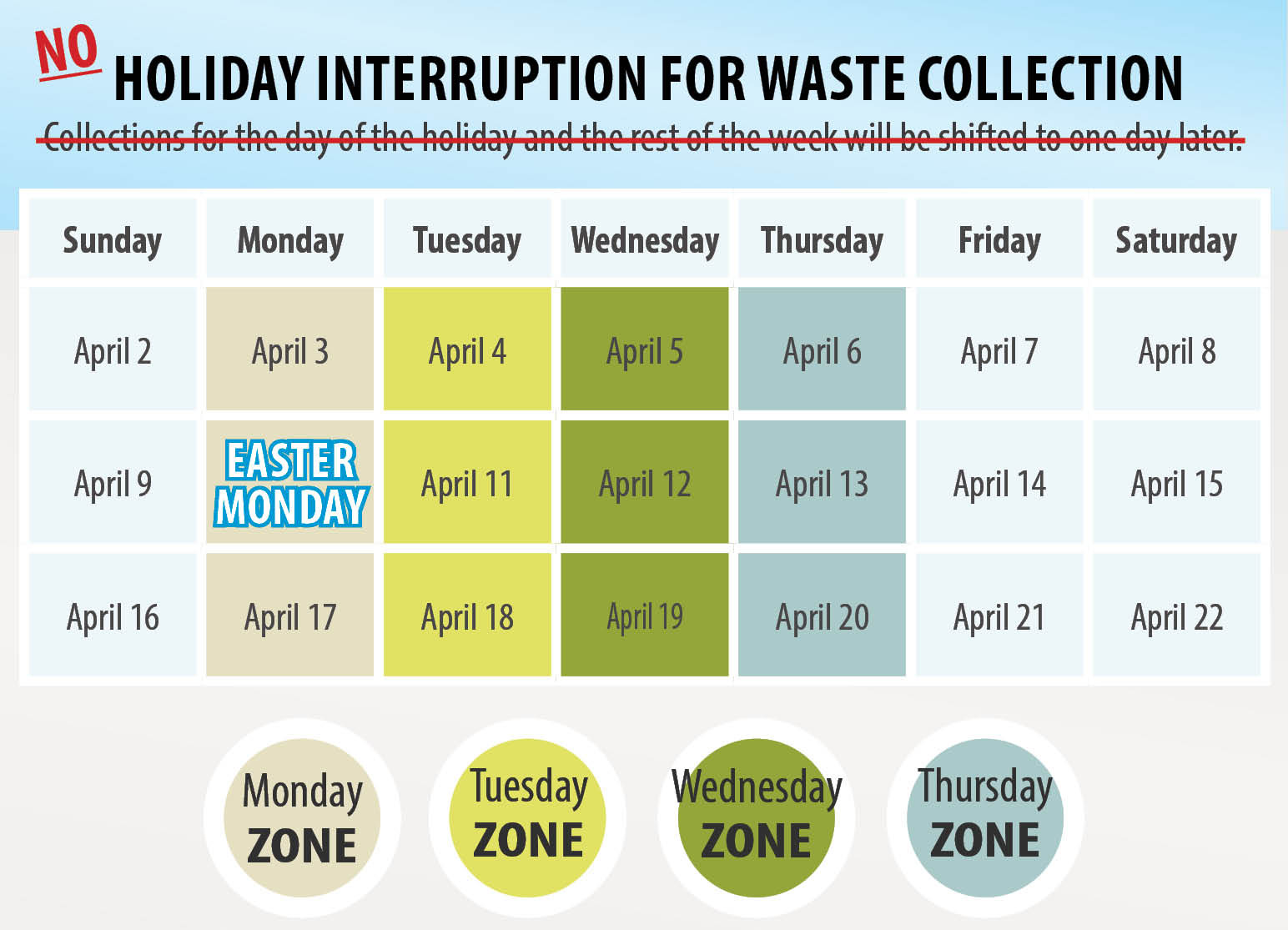 NO HOLIDAY INTERRUPTION FOR WASTE COLLECTION

Collections for the day of the holiday and the rest of the week will be shifted to one day later.

| Sunday | Monday | Tuesday | Wednesday | Thursday | Friday | Saturday |
|---|---|---|---|---|---|---|
| April 2 | April 3 | April 4 | April 5 | April 6 | April 7 | April 8 |
| April 9 | EASTER MONDAY | April 11 | April 12 | April 13 | April 14 | April 15 |
| April 16 | April 17 | April 18 | April 19 | April 20 | April 21 | April 22 |

Monday ZONE

Tuesday ZONE

Wednesday ZONE

Thursday ZONE